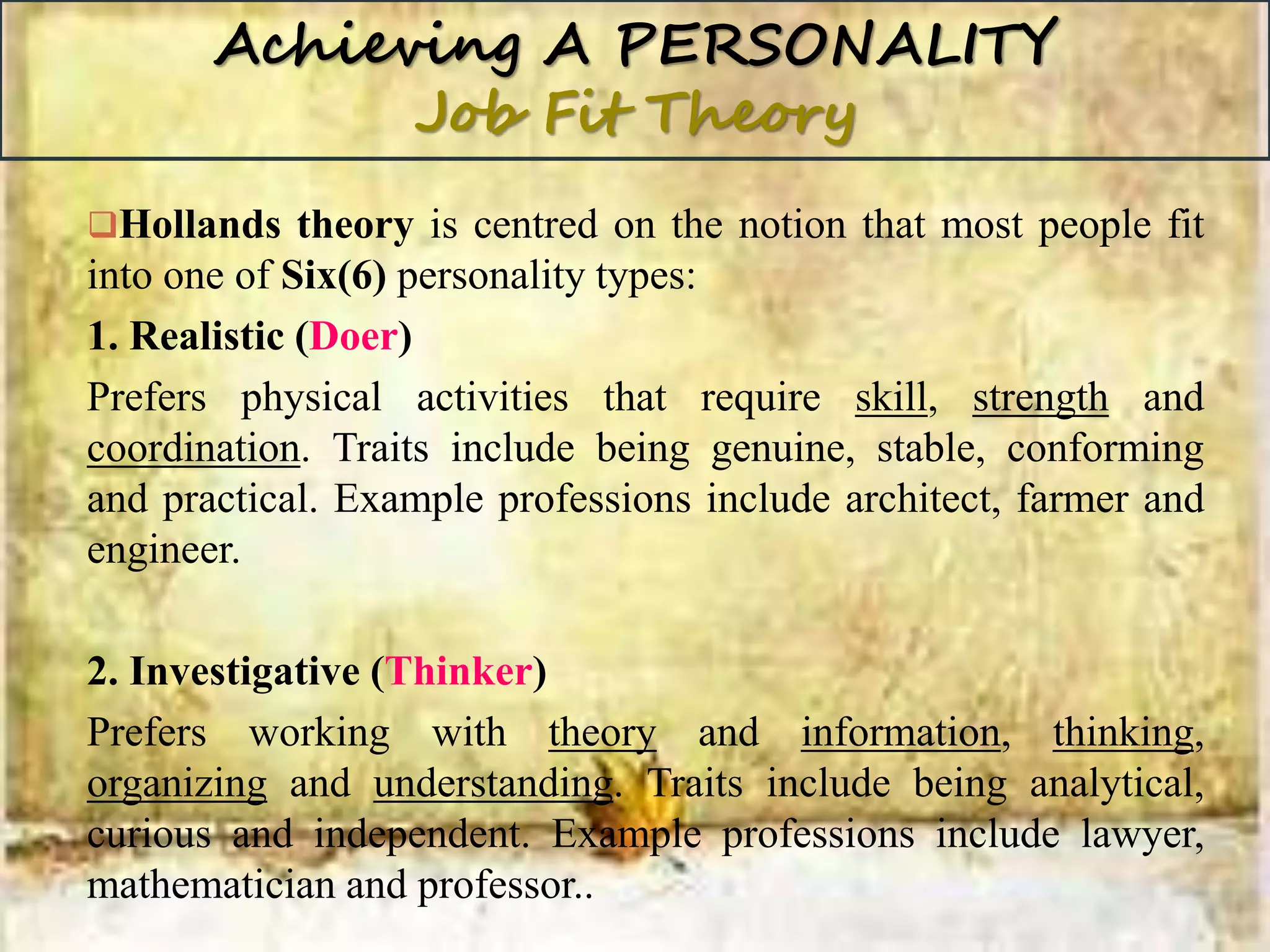 Achieving A PERSONALITY
Job Fit Theory

Hollands theory is centred on the notion that most people fit into one of Six(6) personality types:

1. Realistic (Doer)

Prefers physical activities that require skill, strength and coordination. Traits include being genuine, stable, conforming and practical. Example professions include architect, farmer and engineer.

2. Investigative (Thinker)

Prefers working with theory and information, thinking, organizing and understanding. Traits include being analytical, curious and independent. Example professions include lawyer, mathematician and professor..